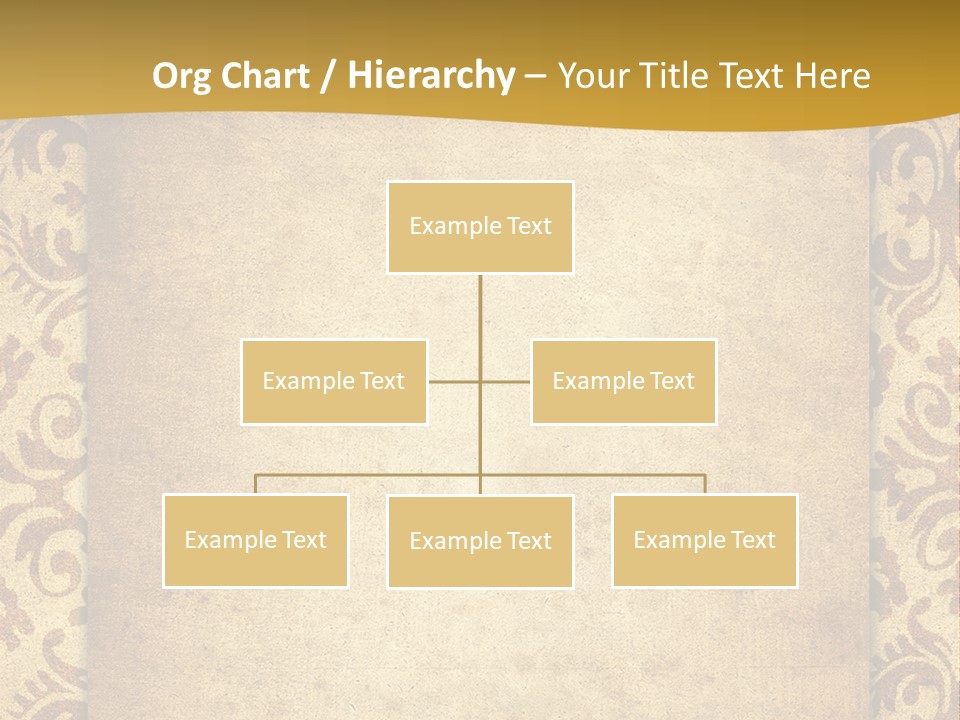 Org Chart / Hierarchy – Your Title Text Here

Example Text

Example Text

Example Text

Example Text

Example Text

Example Text